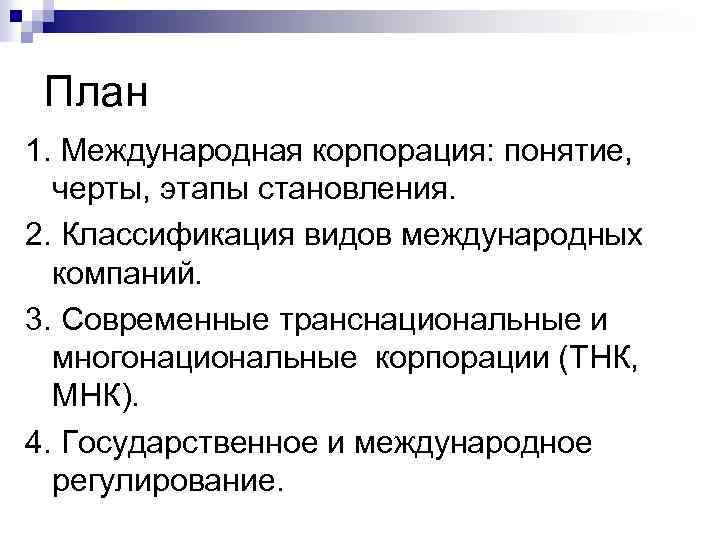 План

1. Международная корпорация: понятие, черты, этапы становления.

2. Классификация видов международных компаний.

3. Современные транснациональные и многонациональные корпорации (ТНК, МНК).

4. Государственное и международное регулирование.